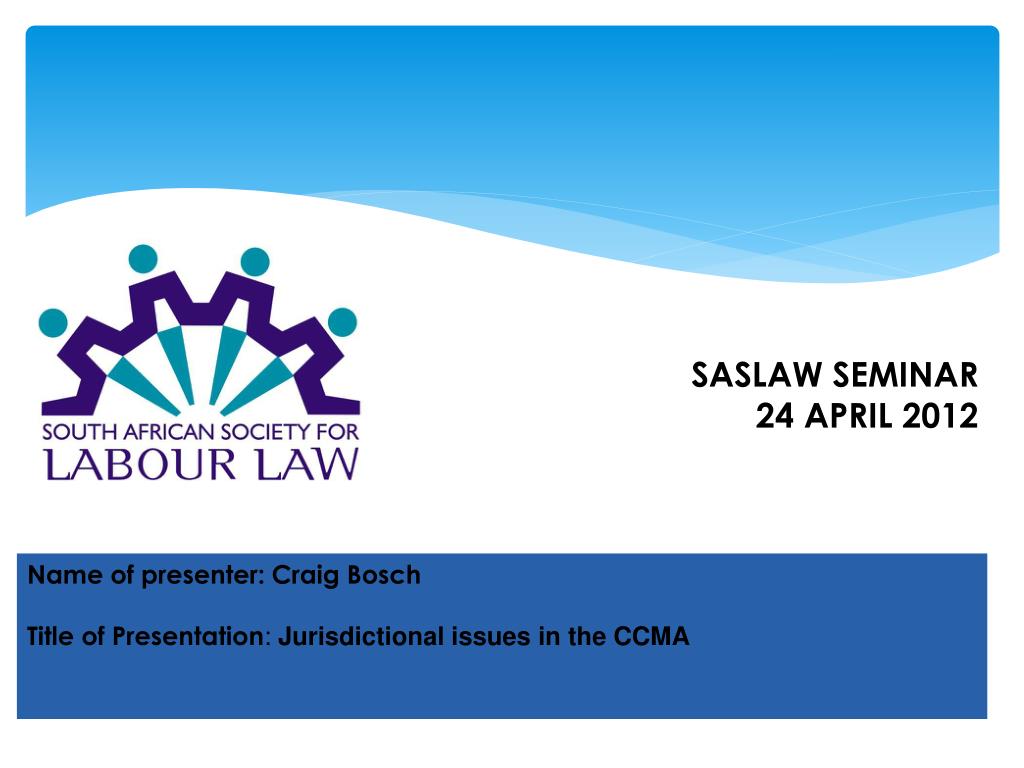 SOUTH AFRICAN SOCIETY FOR
LABOUR LAW

SASLAW SEMINAR
24 APRIL 2012

Name of presenter: Craig Bosch

Title of Presentation: Jurisdictional issues in the CCMA